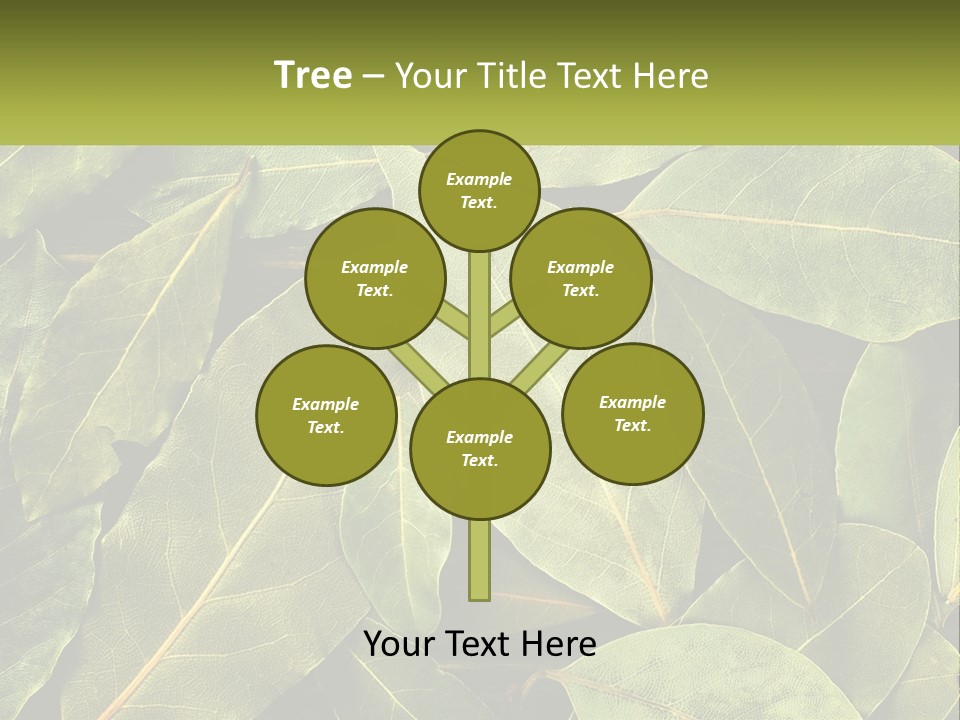 Tree – Your Title Text Here

Example Text.

Example Text.

Example Text.

Example Text.

Example Text.

Example Text.

Your Text Here